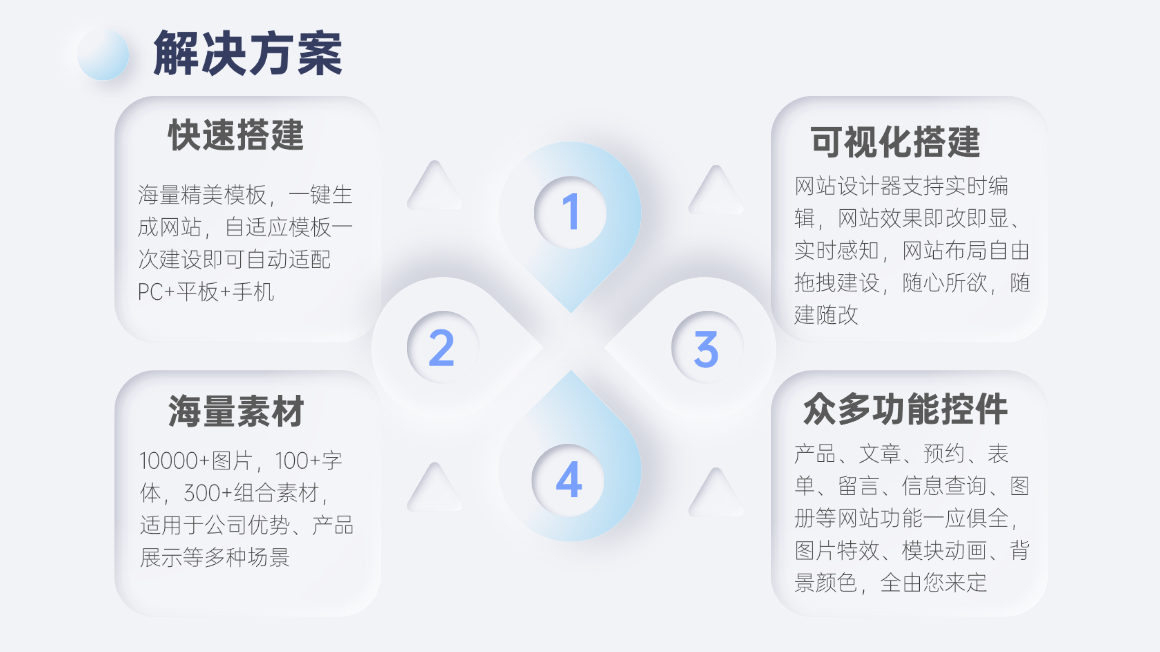 解决方案

快速搭建

海量精美模板，一键生成网站，自适应模板一次建设即可自动适配PC+平板+手机

1

2

3

4

可视化搭建

网站设计器支持实时编辑，网站效果即改即显、实时感知，网站布局自由拖拽建设，随心所欲，随建随改

海量素材

10000+图片，100+字体，300+组合素材，适用于公司优势、产品展示等多种场景

众多功能控件

产品、文章、预约、表单、留言、信息查询、图册等网站功能一应俱全，图片特效、模块动画、背景颜色，全由您来定